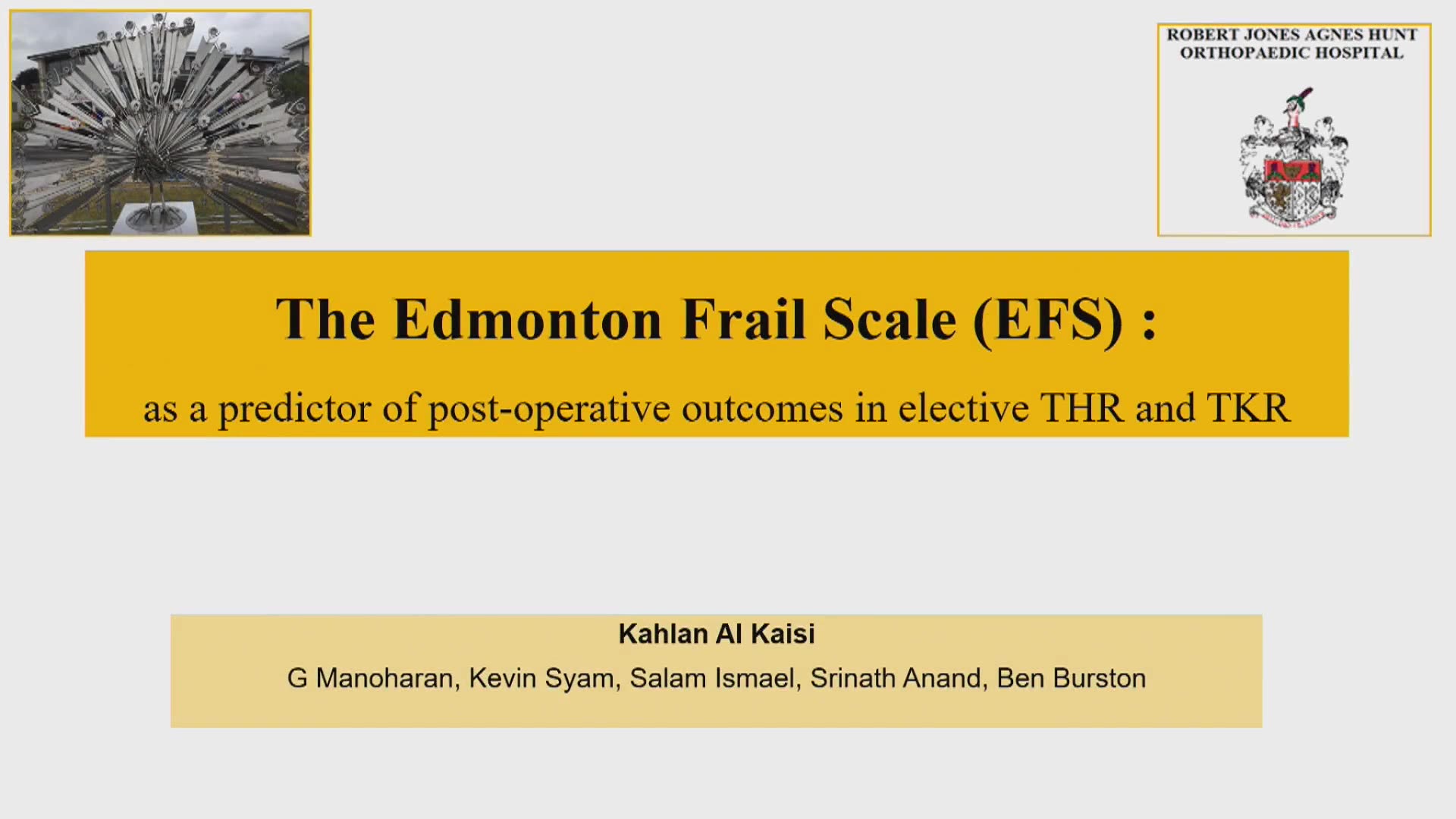 ROBERT JONES AGNES HUNT ORTHOPAEDIC HOSPITAL

The Edmonton Frail Scale (EFS) :

as a predictor of post-operative outcomes in elective THR and TKR

Kahlan Al Kaisi

G Manoharan, Kevin Syam, Salam Ismael, Srinath Anand, Ben Burston